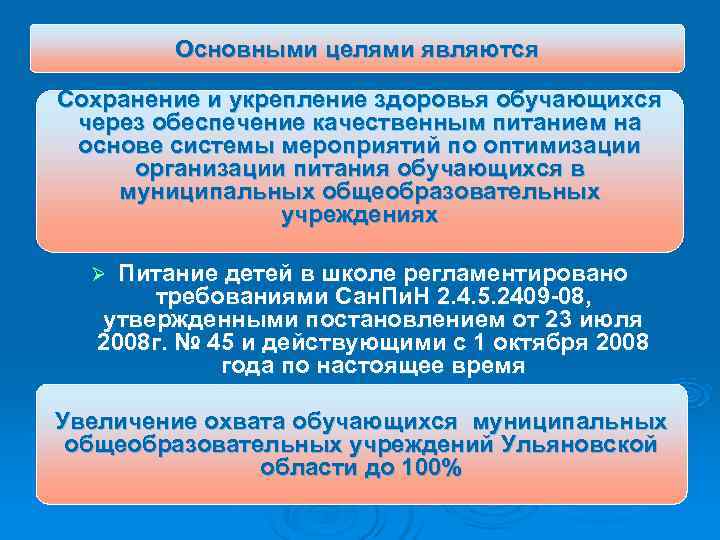 Основными целями являются

Сохранение и укрепление здоровья обучающихся через обеспечение качественным питанием на основе системы мероприятий по оптимизации организации питания обучающихся в муниципальных общеобразовательных учреждениях

➢ Питание детей в школе регламентировано требованиями СанПиН 2.4.5.2409-08, утвержденными постановлением от 23 июля 2008г. № 45 и действующими с 1 октября 2008 года по настоящее время

Увеличение охвата обучающихся муниципальных общеобразовательных учреждений Ульяновской области до 100%